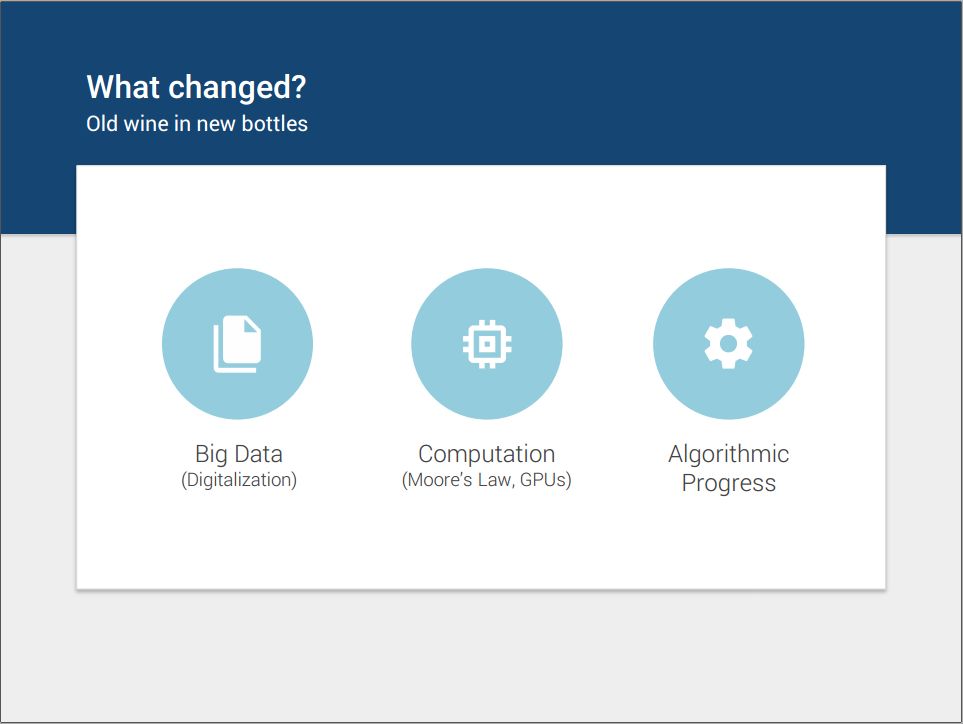 What changed?
Old wine in new bottles

Big Data
(Digitalization)

Computation
(Moore's Law, GPUs)

Algorithmic Progress